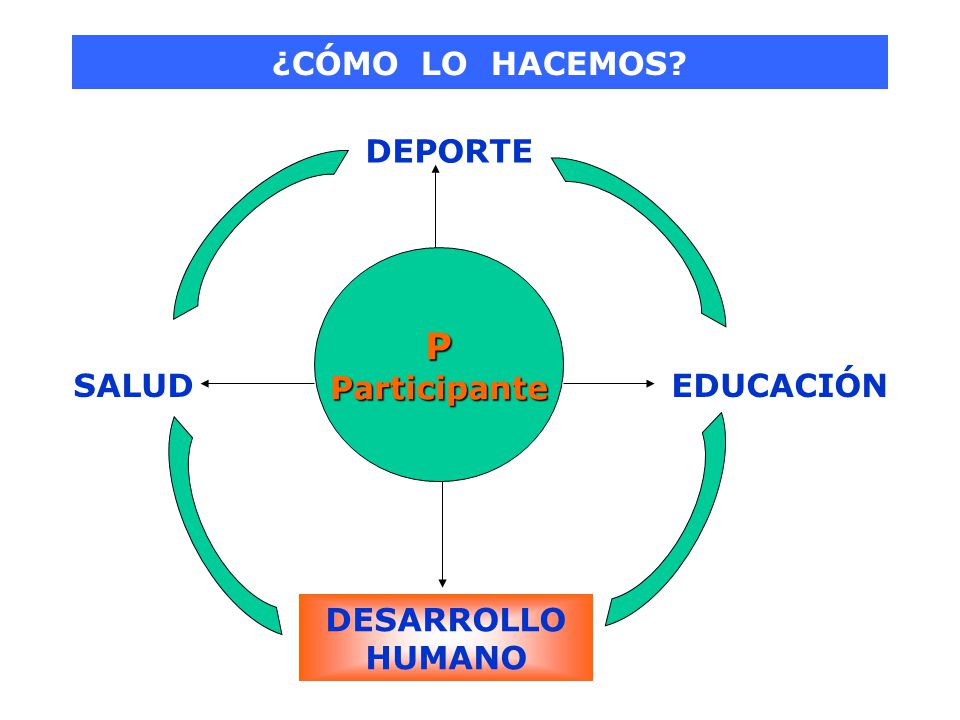 ¿CÓMO LO HACEMOS?

DEPORTE

SALUD

P
Participante

EDUCACIÓN

DESARROLLO
HUMANO